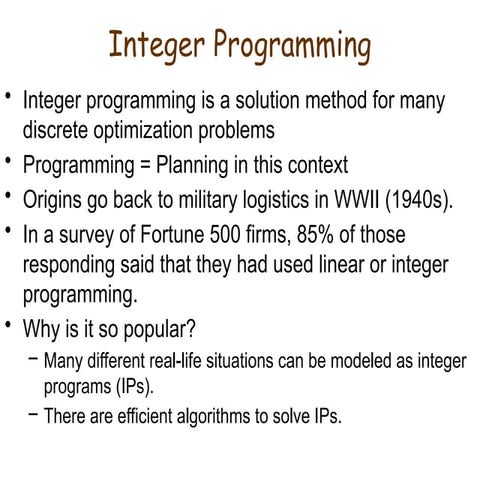 Integer Programming

• Integer programming is a solution method for many discrete optimization problems
• Programming = Planning in this context
• Origins go back to military logistics in WWII (1940s).
• In a survey of Fortune 500 firms, 85% of those responding said that they had used linear or integer programming.
• Why is it so popular?
 – Many different real-life situations can be modeled as integer programs (IPs).
 – There are efficient algorithms to solve IPs.